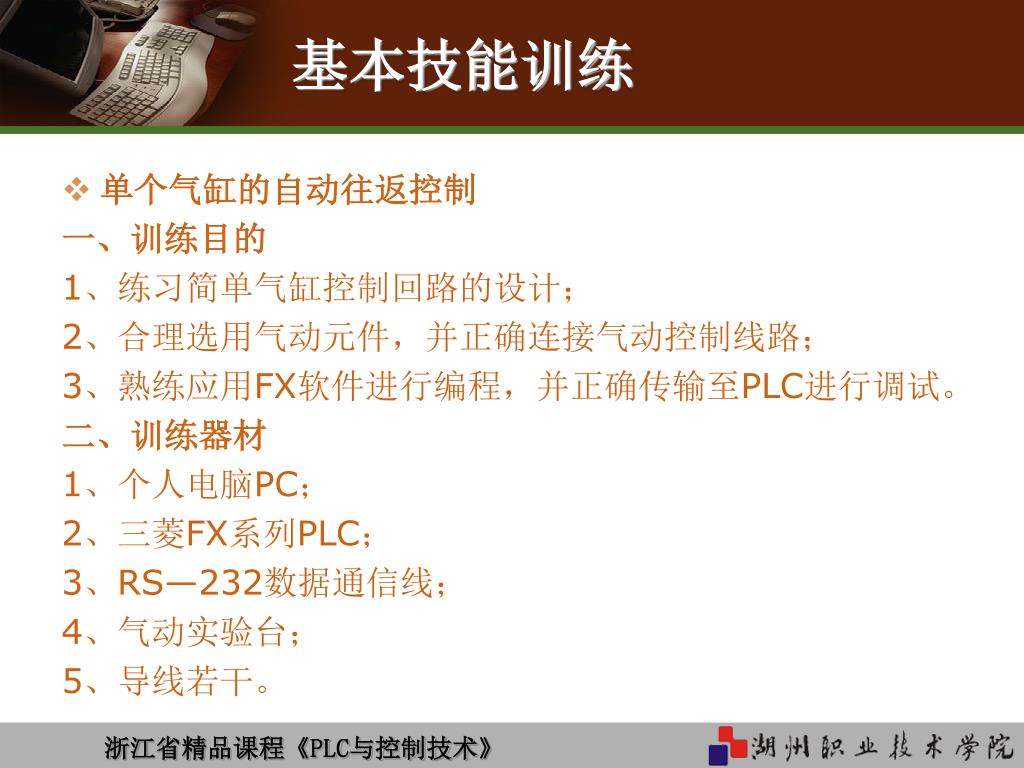 基本技能训练

❖ 单个气缸的自动往返控制

一、训练目的

1、练习简单气缸控制回路的设计；

2、合理选用气动元件，并正确连接气动控制线路；

3、熟练应用FX软件进行编程，并正确传输至PLC进行调试。

二、训练器材

1、个人电脑PC；

2、三菱FX系列PLC；

3、RS—232数据通信线；

4、气动实验台；

5、导线若干。

浙江省精品课程《PLC与控制技术》

湖州职业技术学院